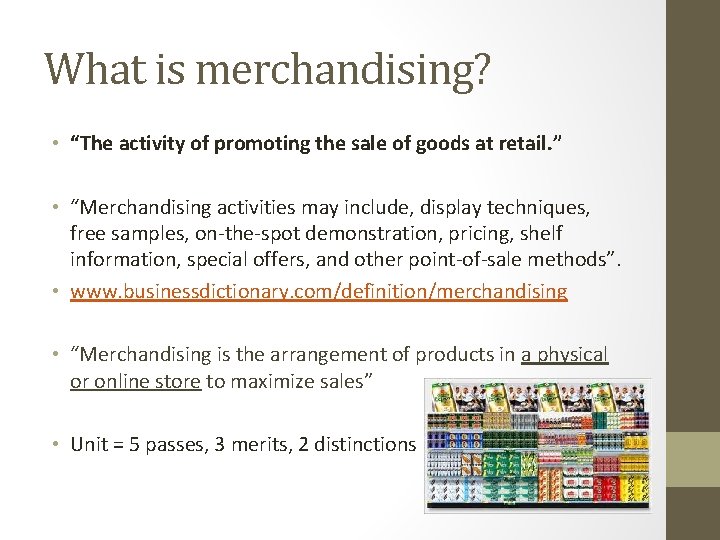 What is merchandising?

• "The activity of promoting the sale of goods at retail."

• "Merchandising activities may include, display techniques, free samples, on-the-spot demonstration, pricing, shelf information, special offers, and other point-of-sale methods".

• www.businessdictionary.com/definition/merchandising

• "Merchandising is the arrangement of products in a physical or online store to maximize sales"

• Unit = 5 passes, 3 merits, 2 distinctions